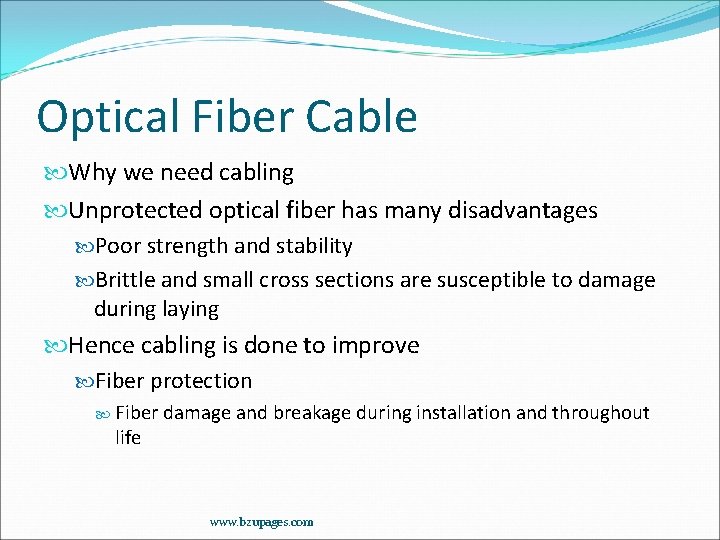 Optical Fiber Cable

Why we need cabling

Unprotected optical fiber has many disadvantages

Poor strength and stability

Brittle and small cross sections are susceptible to damage during laying

Hence cabling is done to improve

Fiber protection

Fiber damage and breakage during installation and throughout life

www.bzupages.com